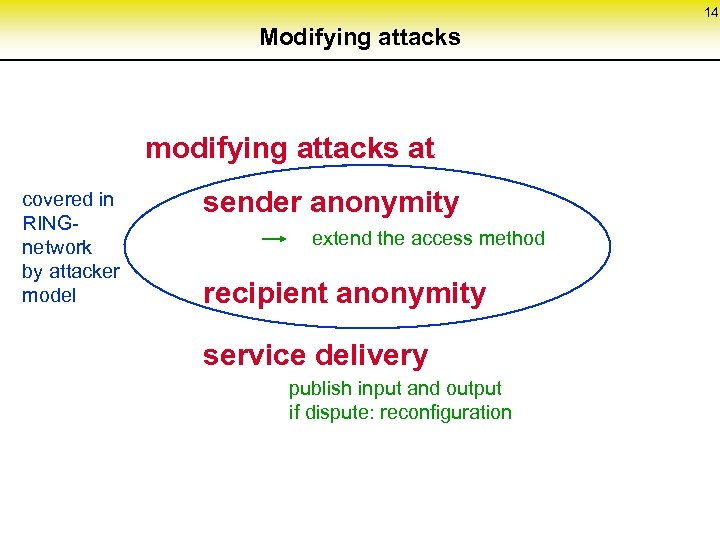 14

Modifying attacks

modifying attacks at

covered in RING-network by attacker model

sender anonymity

→ extend the access method

recipient anonymity

service delivery

publish input and output
if dispute: reconfiguration